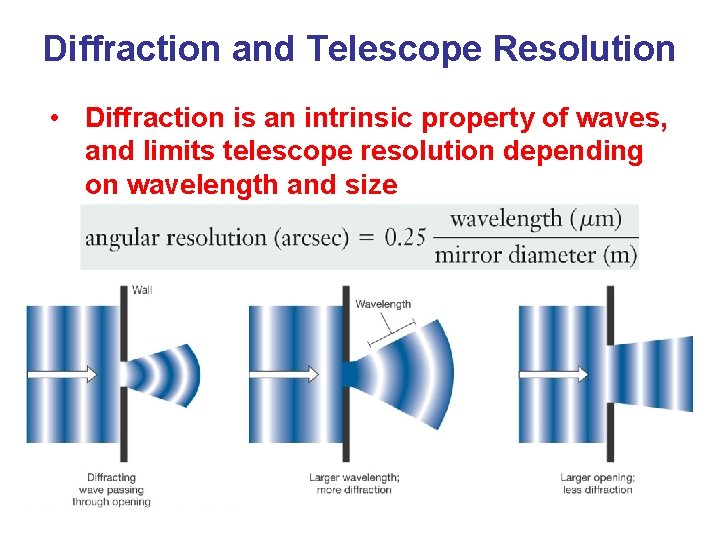 Diffraction and Telescope Resolution

• Diffraction is an intrinsic property of waves, and limits telescope resolution depending on wavelength and size

$\text{angular resolution (arcsec)} = 0.25 \frac{\text{wavelength } (\mu\text{m})}{\text{mirror diameter (m)}}$

Wall

Wavelength

Diffracting wave passing through opening

Larger wavelength; more diffraction

Larger opening; less diffraction